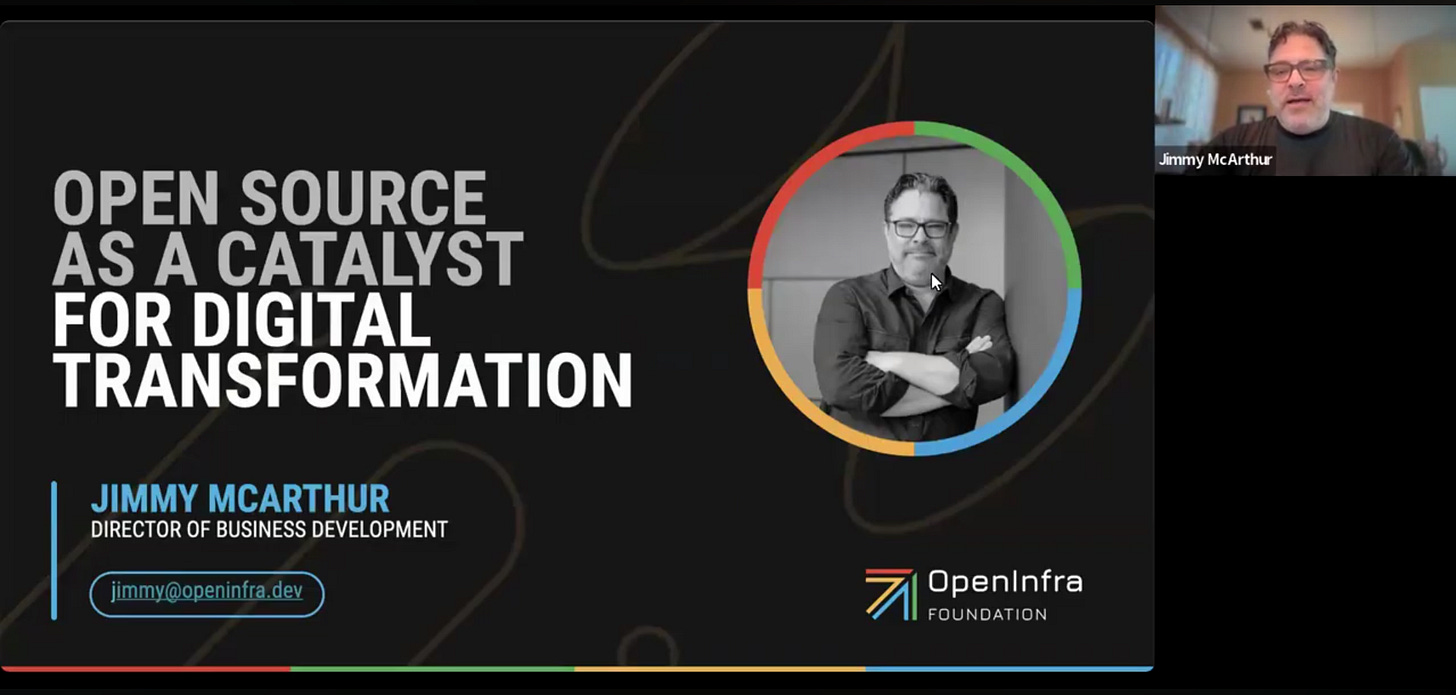 OPEN SOURCE AS A CATALYST FOR DIGITAL TRANSFORMATION

JIMMY MCARTHUR
DIRECTOR OF BUSINESS DEVELOPMENT

jimmy@openinfra.dev

OpenInfra
FOUNDATION

Jimmy McArthur